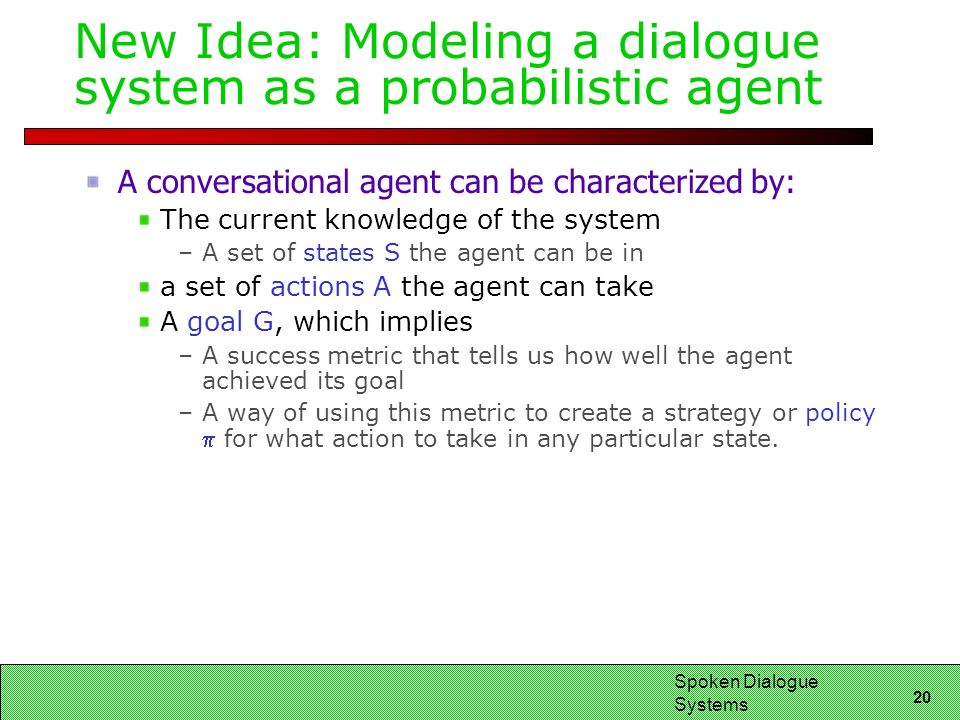 New Idea: Modeling a dialogue system as a probabilistic agent

A conversational agent can be characterized by:

The current knowledge of the system

– A set of states S the agent can be in

a set of actions A the agent can take

A goal G, which implies

– A success metric that tells us how well the agent achieved its goal

– A way of using this metric to create a strategy or policy $\pi$ for what action to take in any particular state.

Spoken Dialogue Systems

20